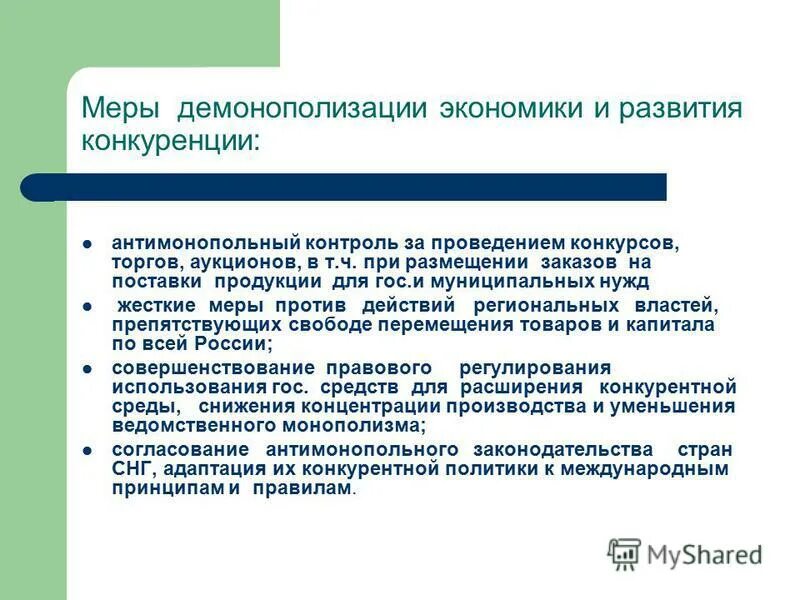 Меры демонополизации экономики и развития конкуренции:

- антимонопольный контроль за проведением конкурсов, торгов, аукционов, в т.ч. при размещении заказов на поставки продукции для гос.и муниципальных нужд
- жесткие меры против действий региональных властей, препятствующих свободе перемещения товаров и капитала по всей России;
- совершенствование правового регулирования использования гос. средств для расширения конкурентной среды, снижения концентрации производства и уменьшения ведомственного монополизма;
- согласование антимонопольного законодательства стран СНГ, адаптация их конкурентной политики к международным принципам и правилам.

MyShared